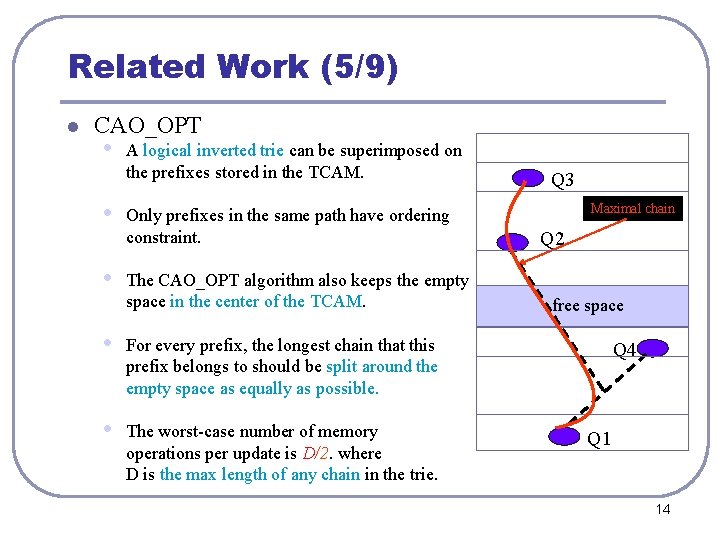 Related Work (5/9)

CAO_OPT

A logical inverted trie can be superimposed on the prefixes stored in the TCAM.

Only prefixes in the same path have ordering constraint.

The CAO_OPT algorithm also keeps the empty space in the center of the TCAM.

For every prefix, the longest chain that this prefix belongs to should be split around the empty space as equally as possible.

The worst-case number of memory operations per update is D/2. where D is the max length of any chain in the trie.

Q3

Maximal chain

Q2

free space

Q4

Q1

14